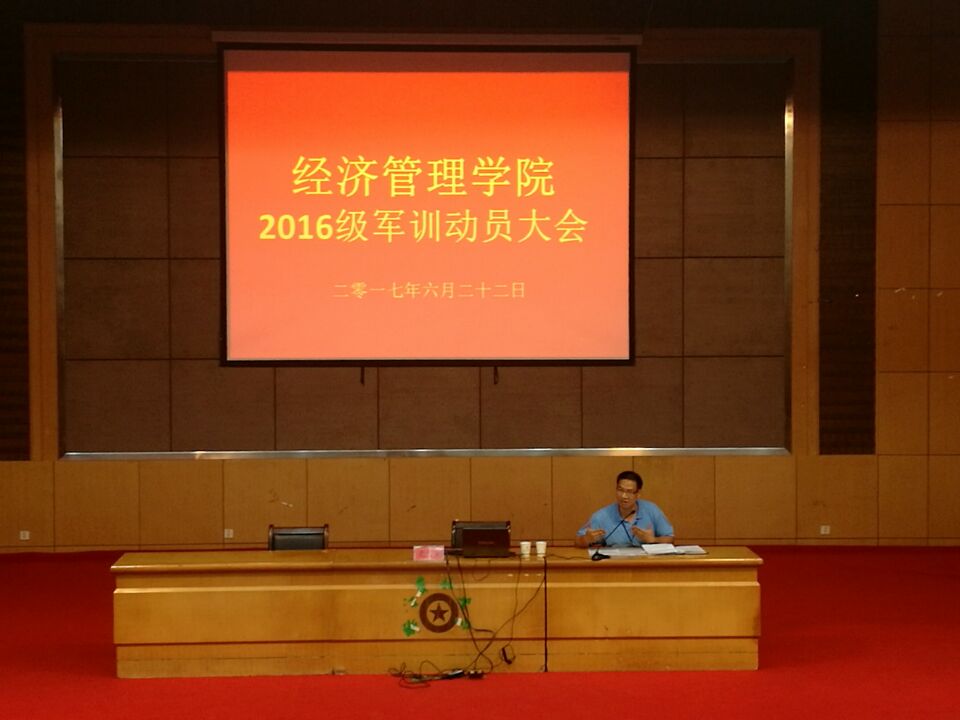 经济管理学院
2016级军训动员大会

二零一七年六月二十二日